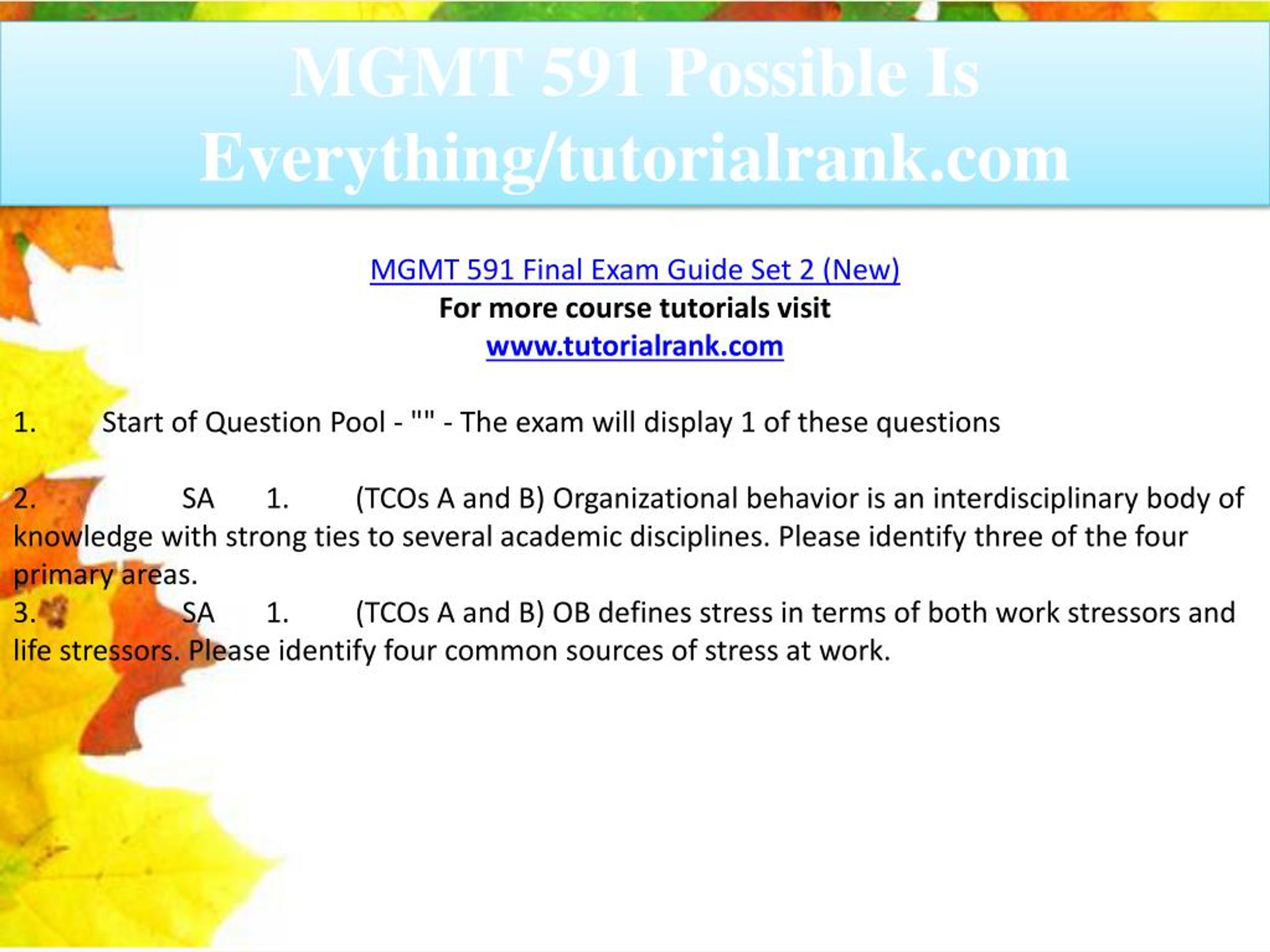 MGMT 591 Possible Is Everything/tutorialrank.com

MGMT 591 Final Exam Guide Set 2 (New)
For more course tutorials visit
www.tutorialrank.com

1. Start of Question Pool - "" - The exam will display 1 of these questions

2. SA 1. (TCOs A and B) Organizational behavior is an interdisciplinary body of knowledge with strong ties to several academic disciplines. Please identify three of the four primary areas.
3. SA 1. (TCOs A and B) OB defines stress in terms of both work stressors and life stressors. Please identify four common sources of stress at work.